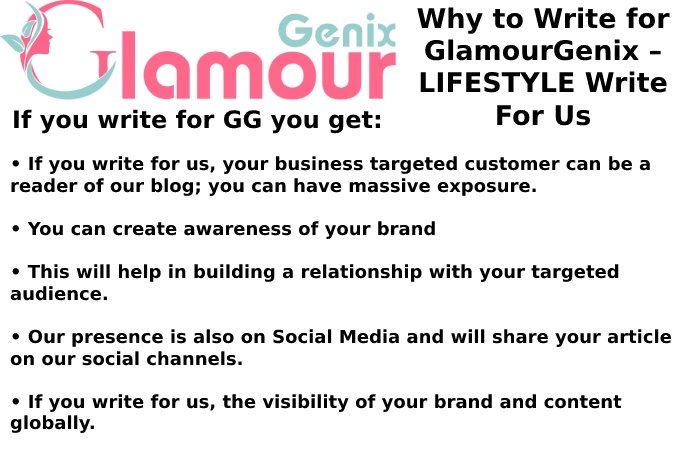 Glamour Genix

Why to Write for GlamourGenix – LIFESTYLE Write For Us

If you write for GG you get:

• If you write for us, your business targeted customer can be a reader of our blog; you can have massive exposure.

• You can create awareness of your brand

• This will help in building a relationship with your targeted audience.

• Our presence is also on Social Media and will share your article on our social channels.

• If you write for us, the visibility of your brand and content globally.